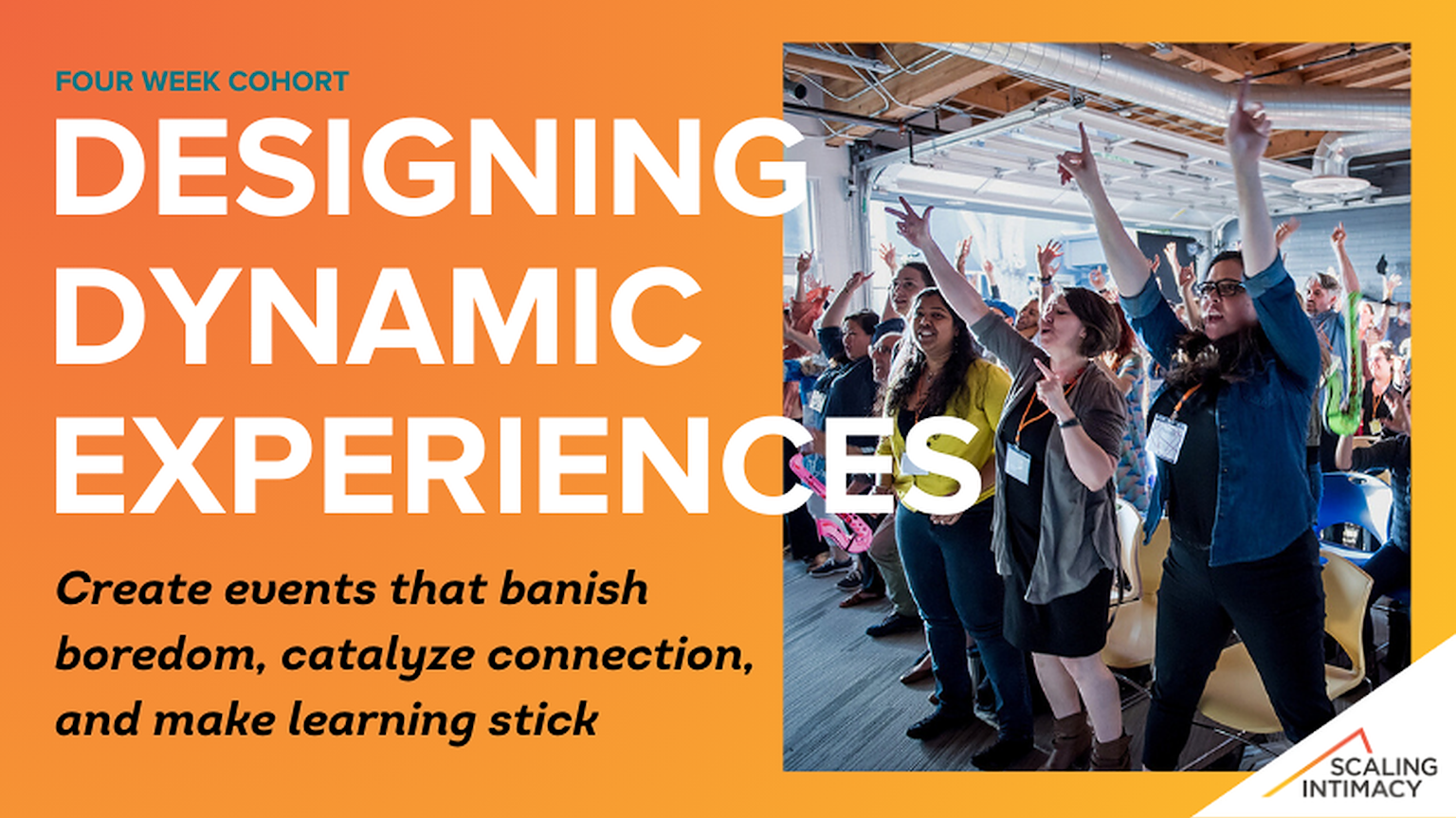 FOUR WEEK COHORT

DESIGNING DYNAMIC EXPERIENCES

Create events that banish boredom, catalyze connection, and make learning stick

SCALING INTIMACY